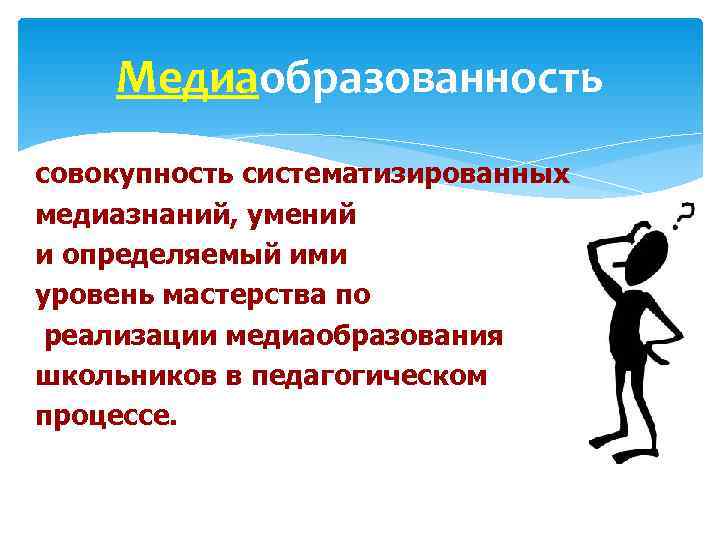 Медиаобразованность

совокупность систематизированных медиазнаний, умений и определяемый ими уровень мастерства по реализации медиаобразования школьников в педагогическом процессе.

?